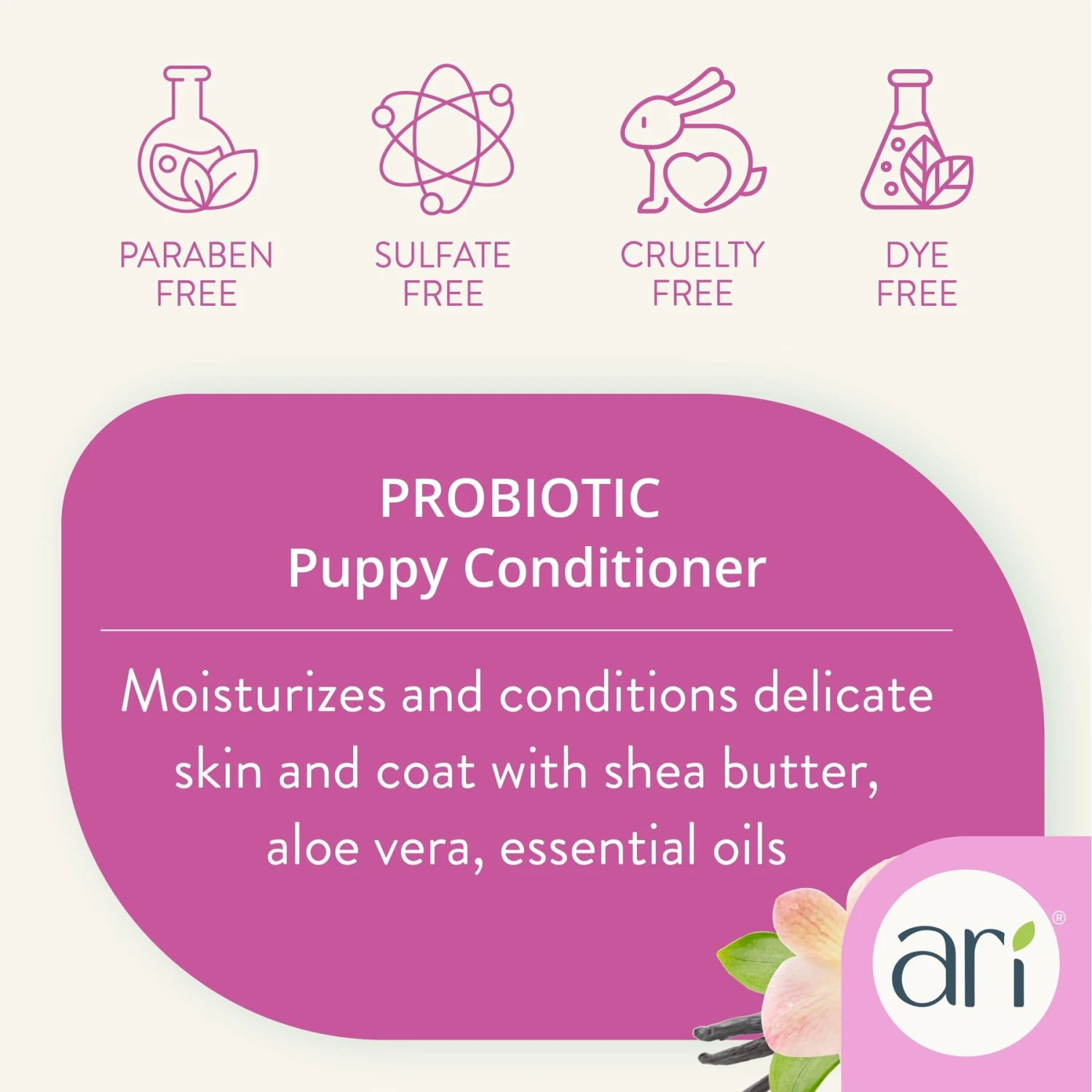 PARABEN FREE

SULFATE FREE

CRUELTY FREE

DYE FREE

PROBIOTIC
Puppy Conditioner

Moisturizes and conditions delicate skin and coat with shea butter, aloe vera, essential oils

ari®